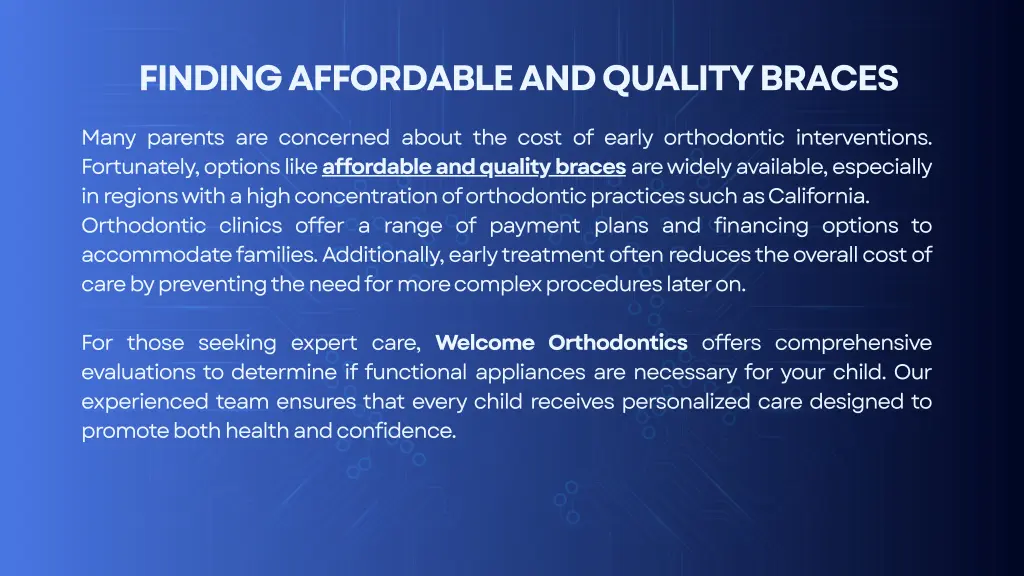 FINDING AFFORDABLE AND QUALITY BRACES

Many parents are concerned about the cost of early orthodontic interventions. Fortunately, options like affordable and quality braces are widely available, especially in regions with a high concentration of orthodontic practices such as California. Orthodontic clinics offer a range of payment plans and financing options to accommodate families. Additionally, early treatment often reduces the overall cost of care by preventing the need for more complex procedures later on.

For those seeking expert care, Welcome Orthodontics offers comprehensive evaluations to determine if functional appliances are necessary for your child. Our experienced team ensures that every child receives personalized care designed to promote both health and confidence.